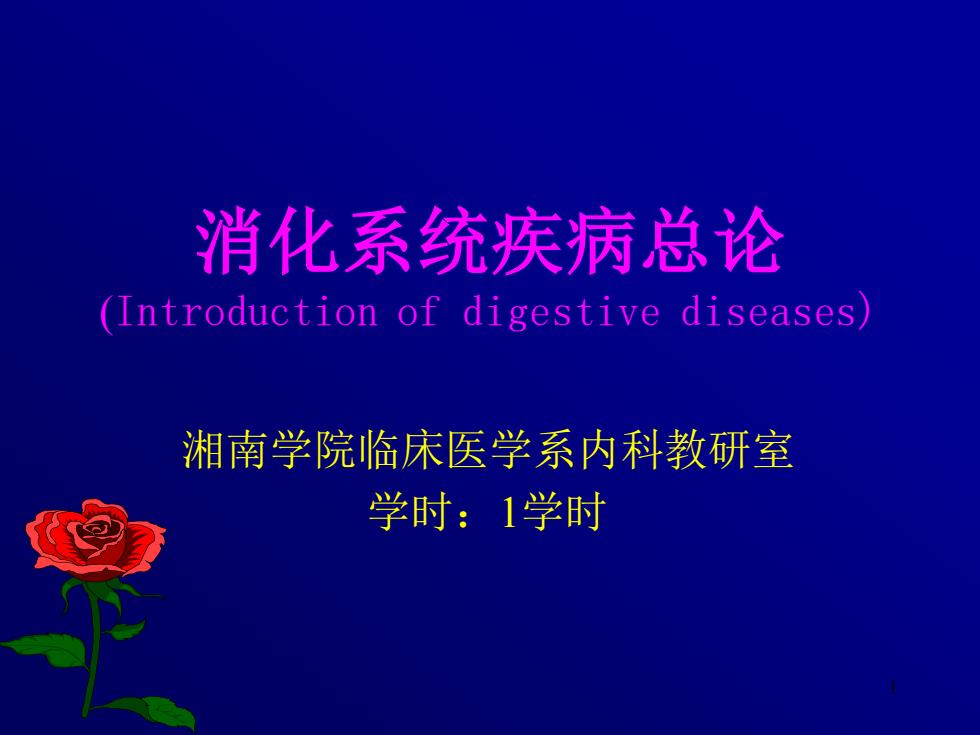 消化系统疾病总论
(Introduction of digestive diseases)

湘南学院临床医学系内科教研室
学时：1学时

1